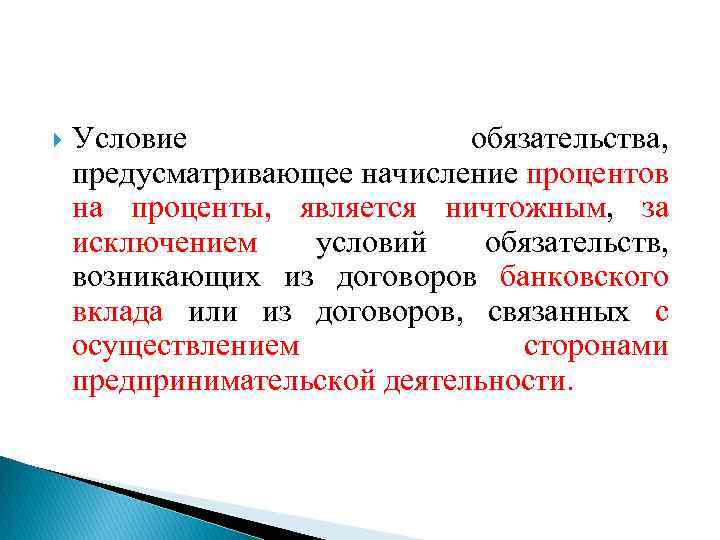 Условие обязательства, предусматривающее начисление процентов на проценты, является ничтожным, за исключением условий обязательств, возникающих из договоров банковского вклада или из договоров, связанных с осуществлением сторонами предпринимательской деятельности.